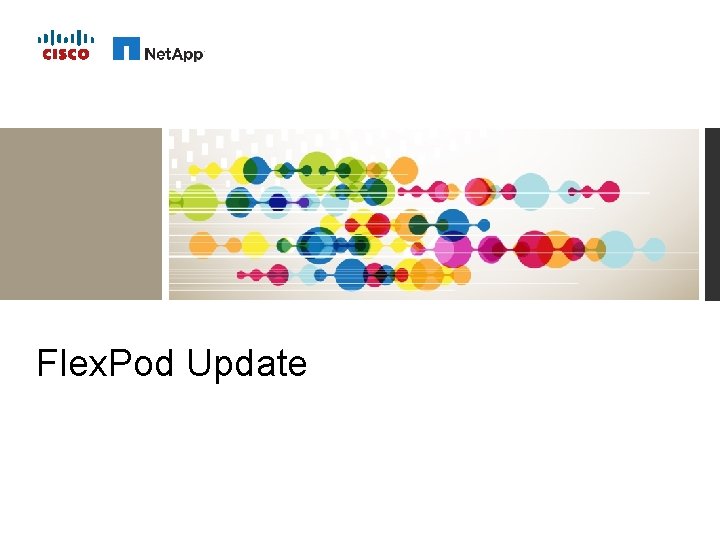 CISCO NetApp

FlexPod Update